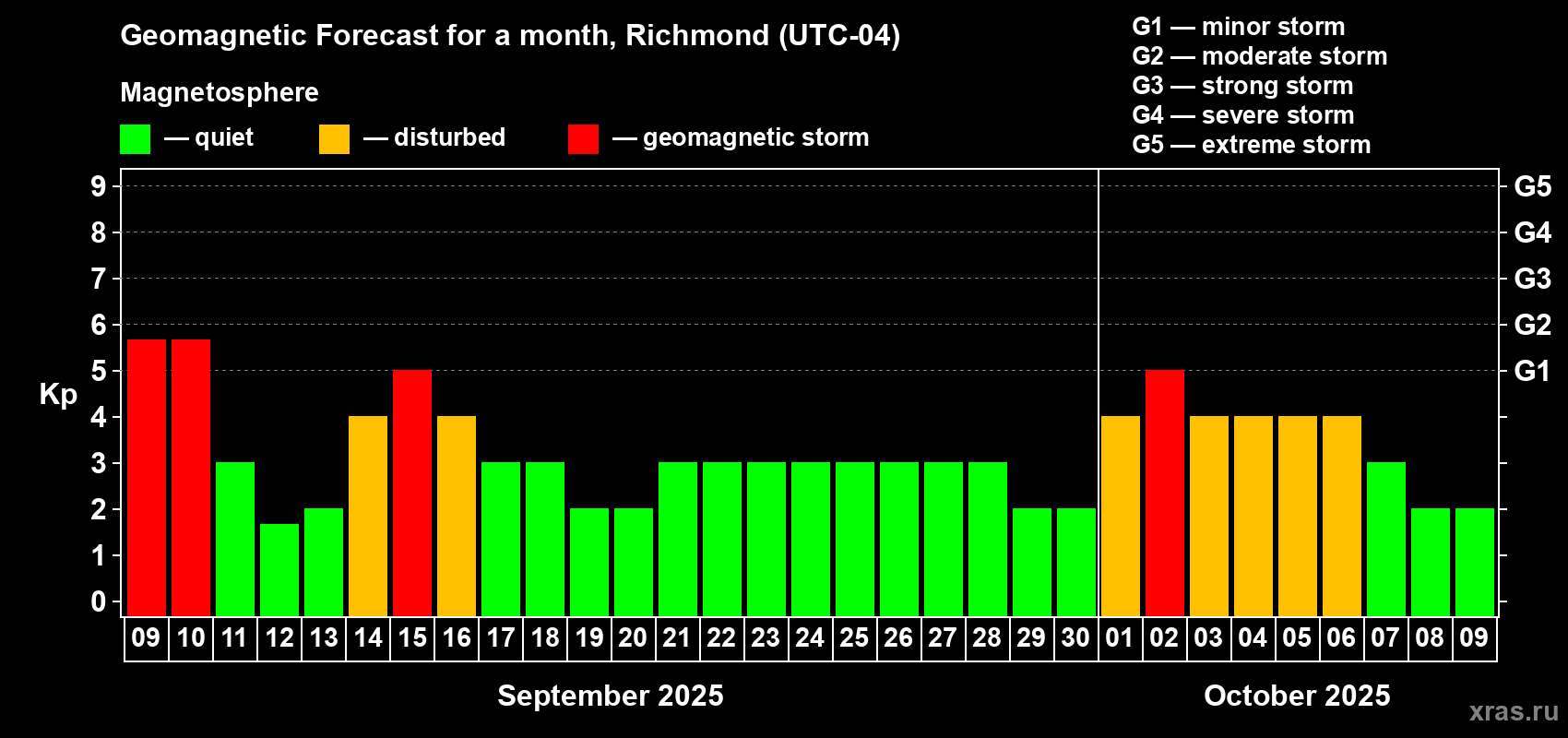 Geomagnetic Forecast for a month, Richmond (UTC-04)

Magnetosphere

— quiet — disturbed — geomagnetic storm

G1 — minor storm
G2 — moderate storm
G3 — strong storm
G4 — severe storm
G5 — extreme storm

Kp
9
8
7
6
5
4
3
2
1
0

G5
G4
G3
G2
G1

09 10 11 12 13 14 15 16 17 18 19 20 21 22 23 24 25 26 27 28 29 30 01 02 03 04 05 06 07 08 09

September 2025

October 2025

xras.ru